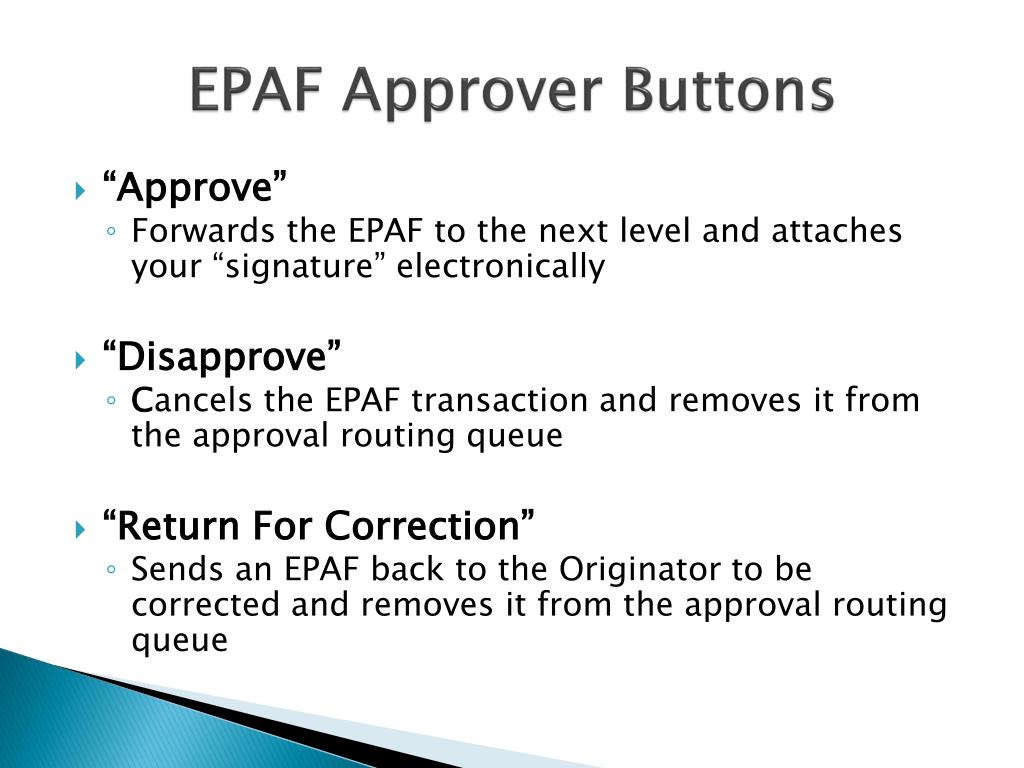 EPAF Approver Buttons

“Approve”
Forwards the EPAF to the next level and attaches your “signature” electronically

“Disapprove”
Cancels the EPAF transaction and removes it from the approval routing queue

“Return For Correction”
Sends an EPAF back to the Originator to be corrected and removes it from the approval routing queue